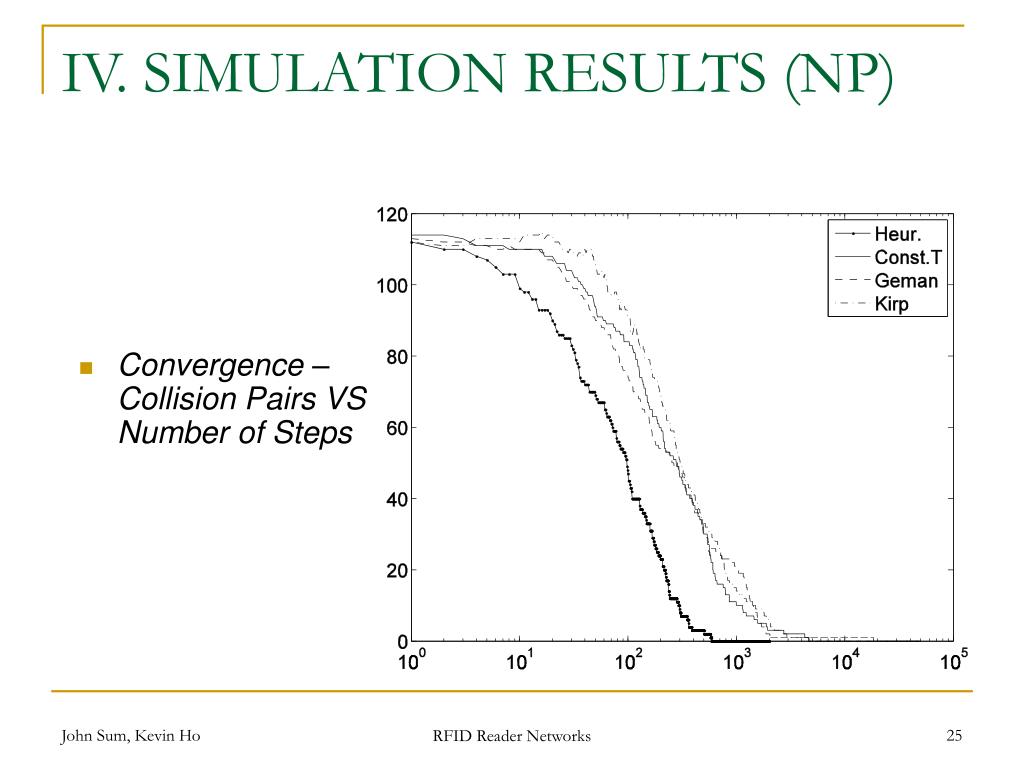 IV. SIMULATION RESULTS (NP)

Convergence – Collision Pairs VS Number of Steps

120
100
80
60
40
20
0
$10^0$ $10^1$ $10^2$ $10^3$ $10^4$ $10^5$

Heur.
Const.T
Geman
Kirp

John Sum, Kevin Ho
RFID Reader Networks
25